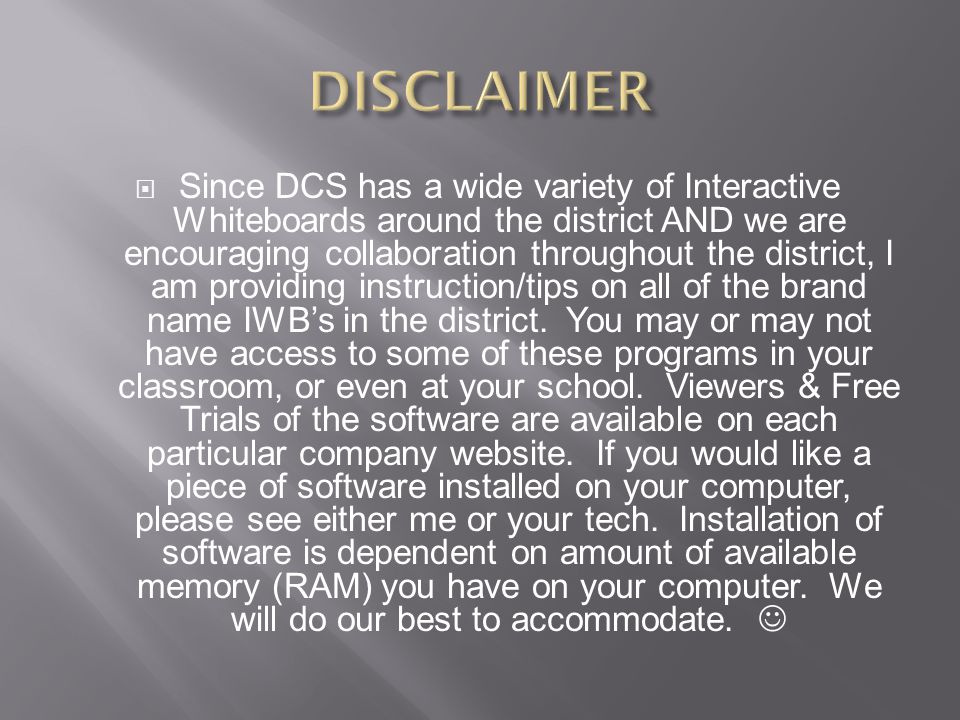 DISCLAIMER

Since DCS has a wide variety of Interactive Whiteboards around the district AND we are encouraging collaboration throughout the district, I am providing instruction/tips on all of the brand name IWB's in the district. You may or may not have access to some of these programs in your classroom, or even at your school. Viewers & Free Trials of the software are available on each particular company website. If you would like a piece of software installed on your computer, please see either me or your tech. Installation of software is dependent on amount of available memory (RAM) you have on your computer. We will do our best to accommodate. ☺